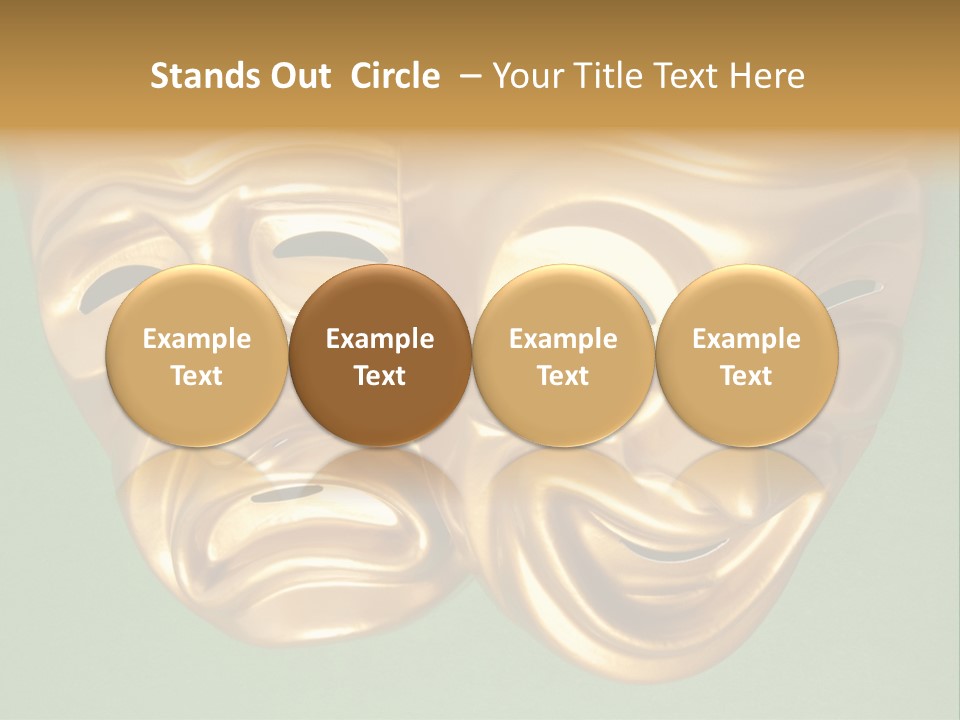 Stands Out Circle – Your Title Text Here

Example Text

Example Text

Example Text

Example Text